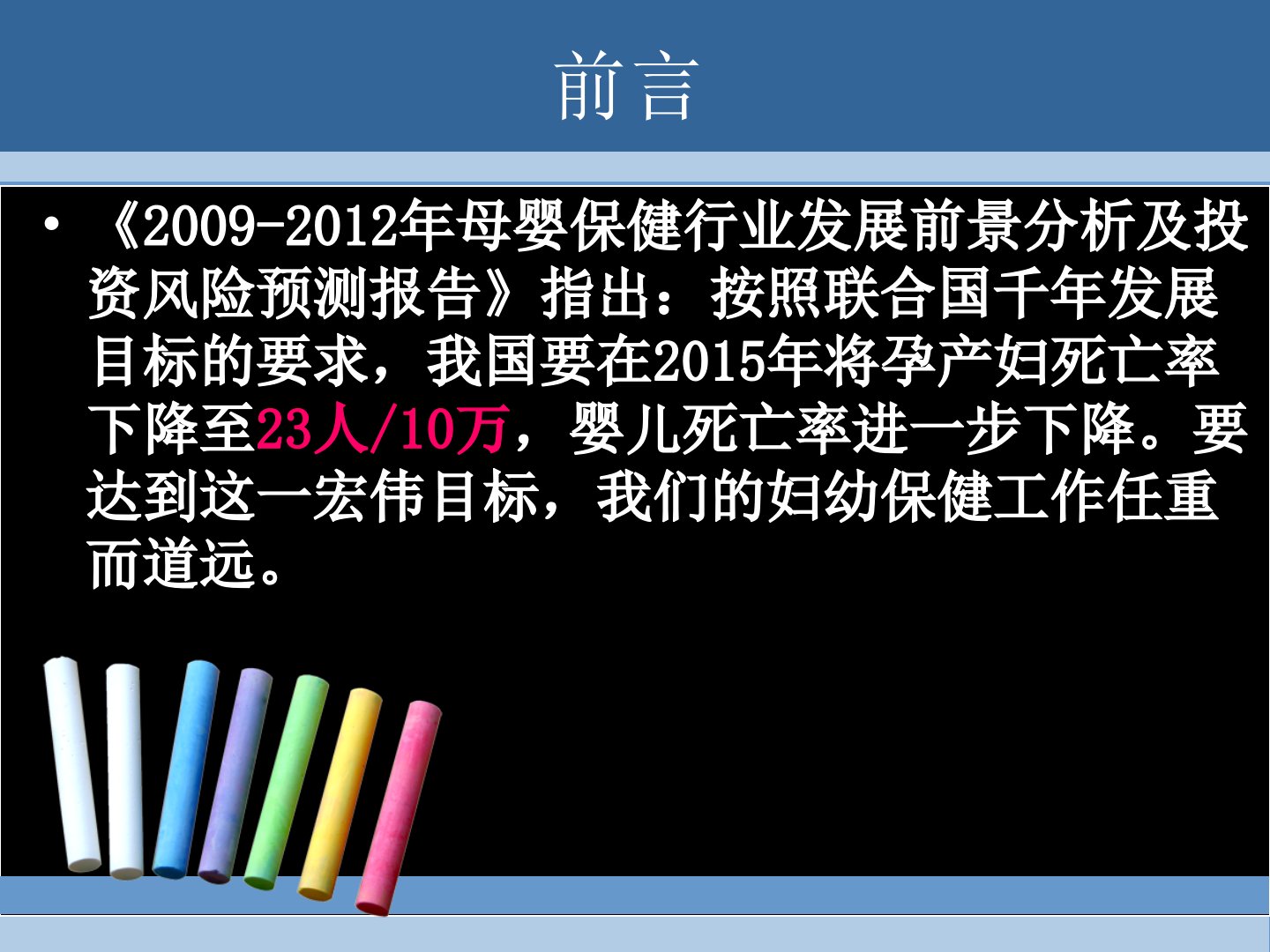 前言

• 《2009-2012年母婴保健行业发展前景分析及投资风险预测报告》指出：按照联合国千年发展目标的要求，我国要在2015年将孕产妇死亡率下降至23人/10万，婴儿死亡率进一步下降。要达到这一宏伟目标，我们的妇幼保健工作任重而道远。